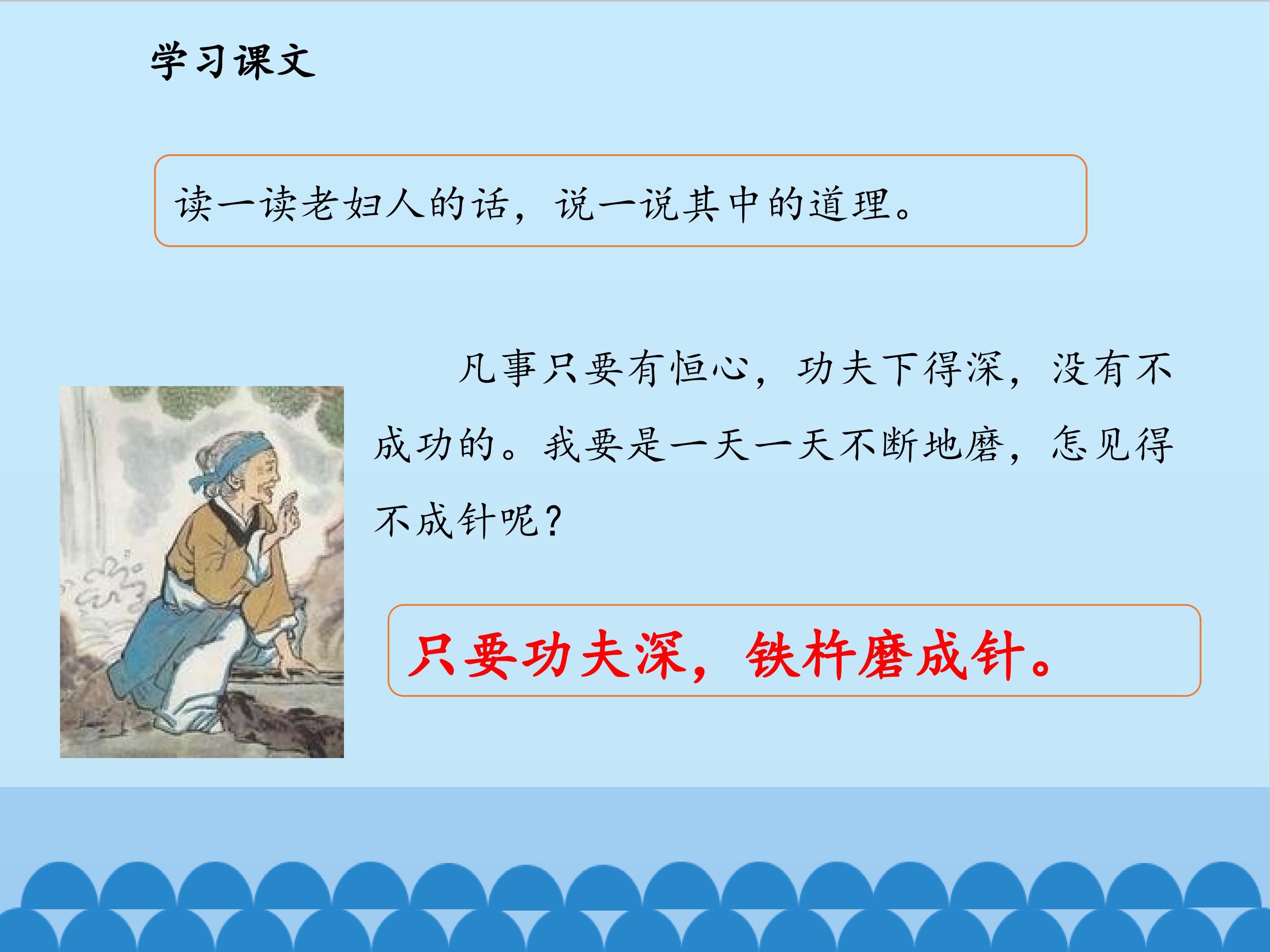 学习课文

读一读老妇人的话，说一说其中的道理。

凡事只要有恒心，功夫下得深，没有不成功的。我要是一天一天不断地磨，怎见得不成针呢？

只要功夫深，铁杵磨成针。